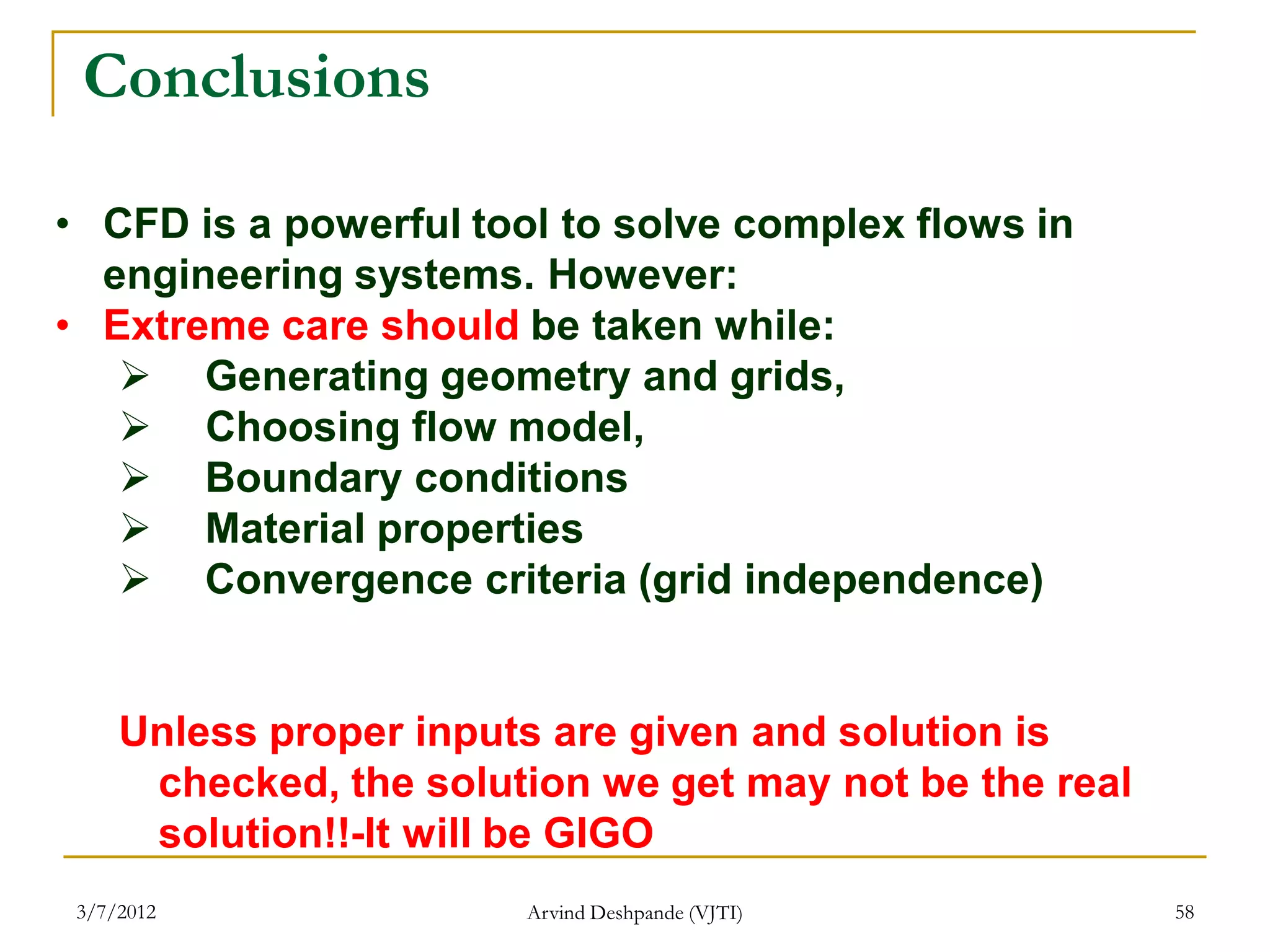 Conclusions

• CFD is a powerful tool to solve complex flows in engineering systems. However:
• Extreme care should be taken while:
➢ Generating geometry and grids,
➢ Choosing flow model,
➢ Boundary conditions
➢ Material properties
➢ Convergence criteria (grid independence)

Unless proper inputs are given and solution is checked, the solution we get may not be the real solution!!-It will be GIGO

3/7/2012
Arvind Deshpande (VJTI)
58